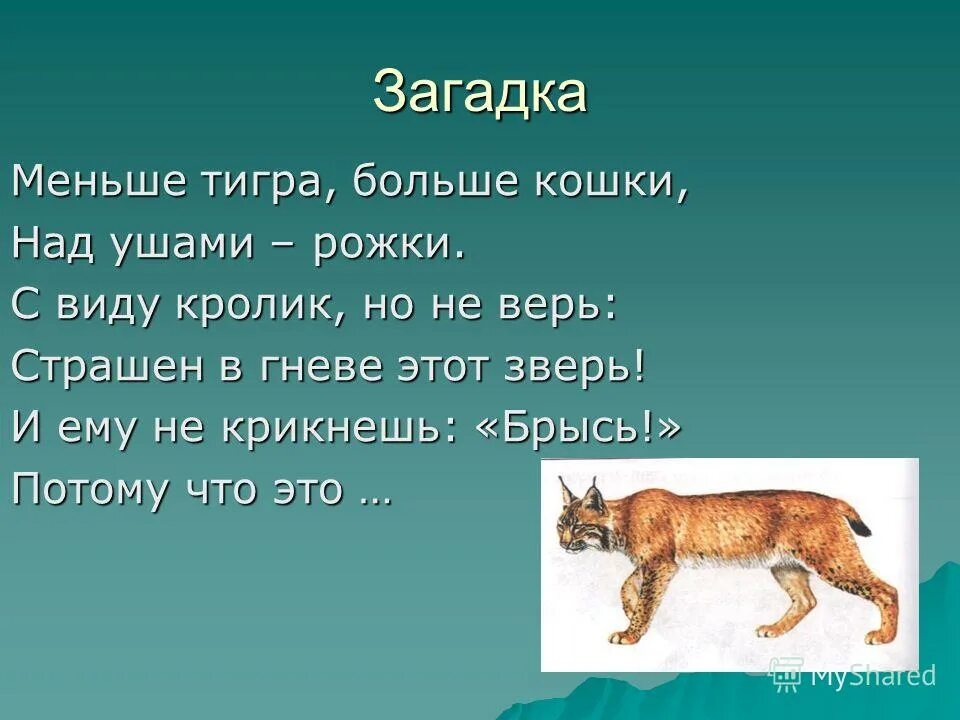 Загадка

Меньше тигра, больше кошки,
Над ушами – рожки.
С виду кролик, но не верь:
Страшен в гневе этот зверь!
И ему не крикнешь: «Брысь!»
Потому что это …

MyShared